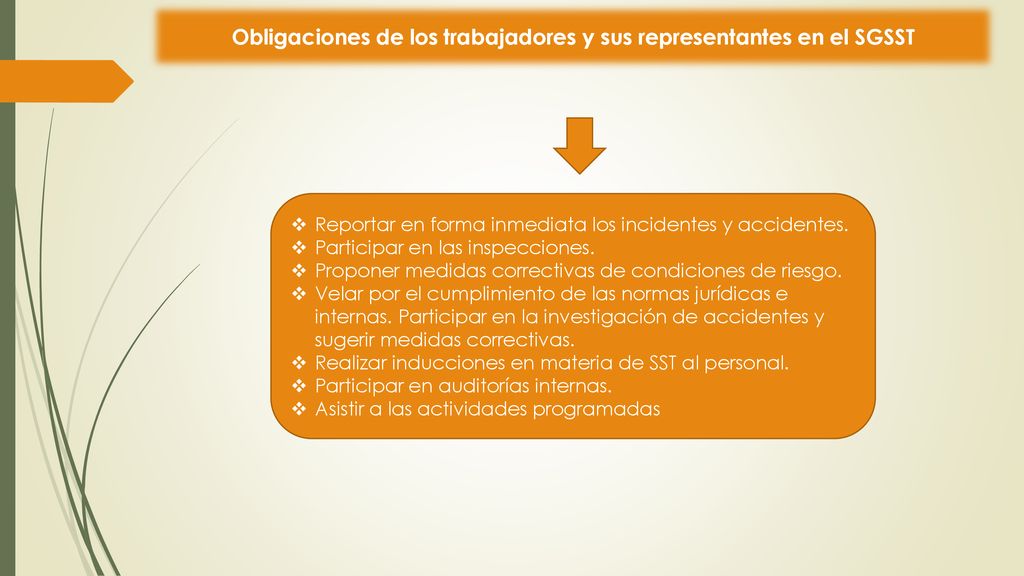 Obligaciones de los trabajadores y sus representantes en el SGSST

❖ Reportar en forma inmediata los incidentes y accidentes.
❖ Participar en las inspecciones.
❖ Proponer medidas correctivas de condiciones de riesgo.
❖ Velar por el cumplimiento de las normas jurídicas e internas. Participar en la investigación de accidentes y sugerir medidas correctivas.
❖ Realizar inducciones en materia de SST al personal.
❖ Participar en auditorías internas.
❖ Asistir a las actividades programadas